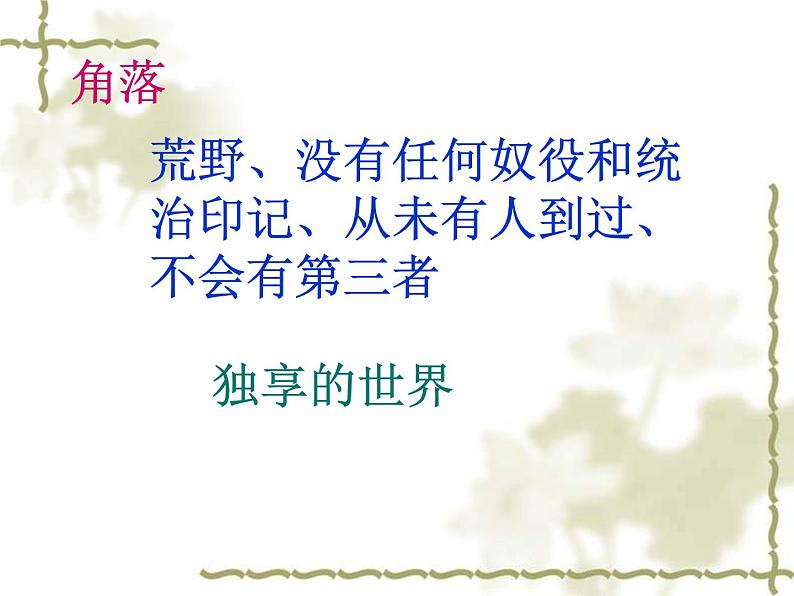 角落

荒野、没有任何奴役和统治印记、从未有人到过、不会有第三者

独享的世界